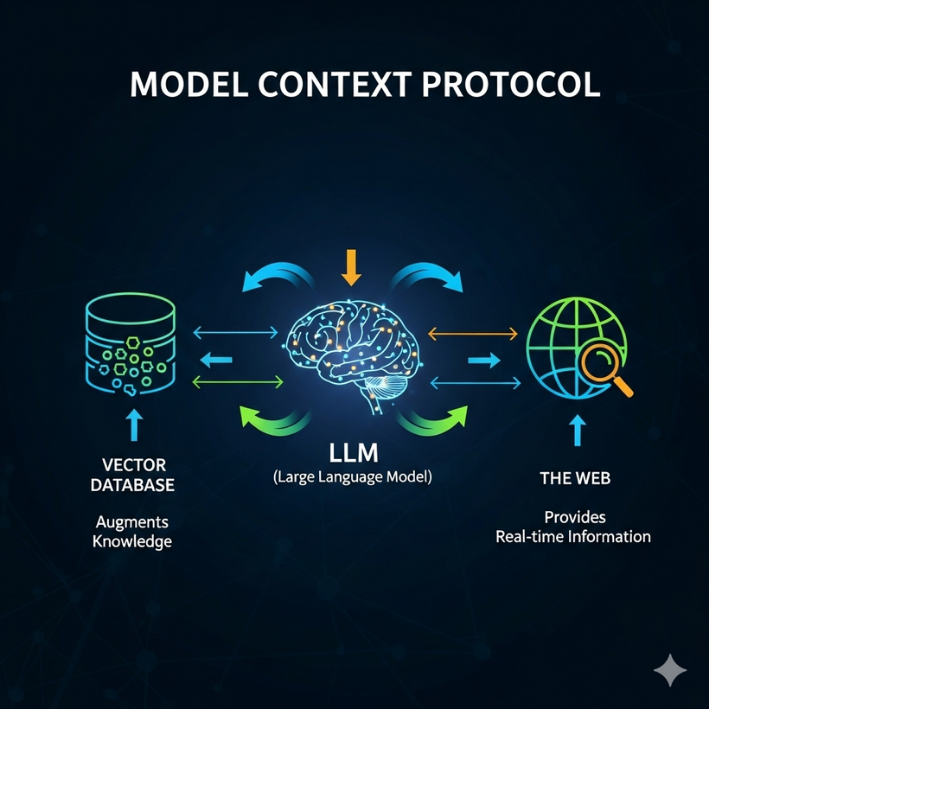 MODEL CONTEXT PROTOCOL

VECTOR DATABASE

Augments Knowledge

LLM
(Large Language Model)

THE WEB

Provides Real-time Information